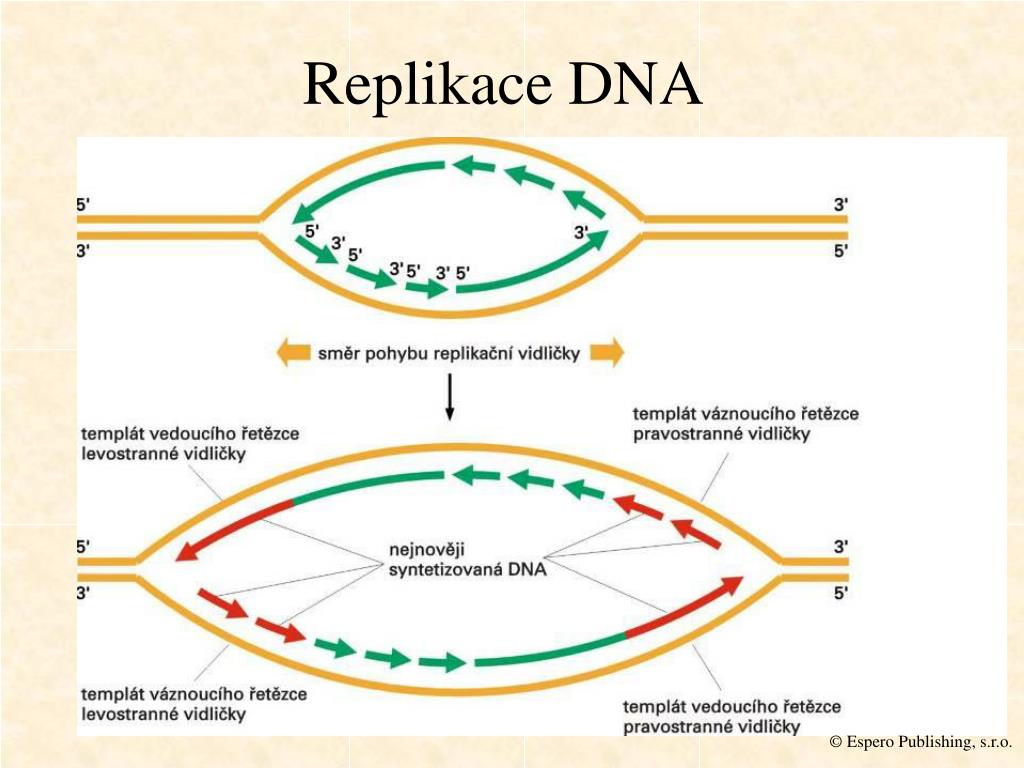 Replikace DNA

5'
3'
3'
5'
5'
3'
5'
3'
5'
3'
5'
3'

směr pohybu replikační vidličky

templát vedoucího řetězce levostranné vidličky

templát váznoucího řetězce pravostranné vidličky

5'
3'
3'
5'

nejnověji syntetizovaná DNA

templát váznoucího řetězce levostranné vidličky

templát vedoucího řetězce pravostranné vidličky

© Espero Publishing, s.r.o.